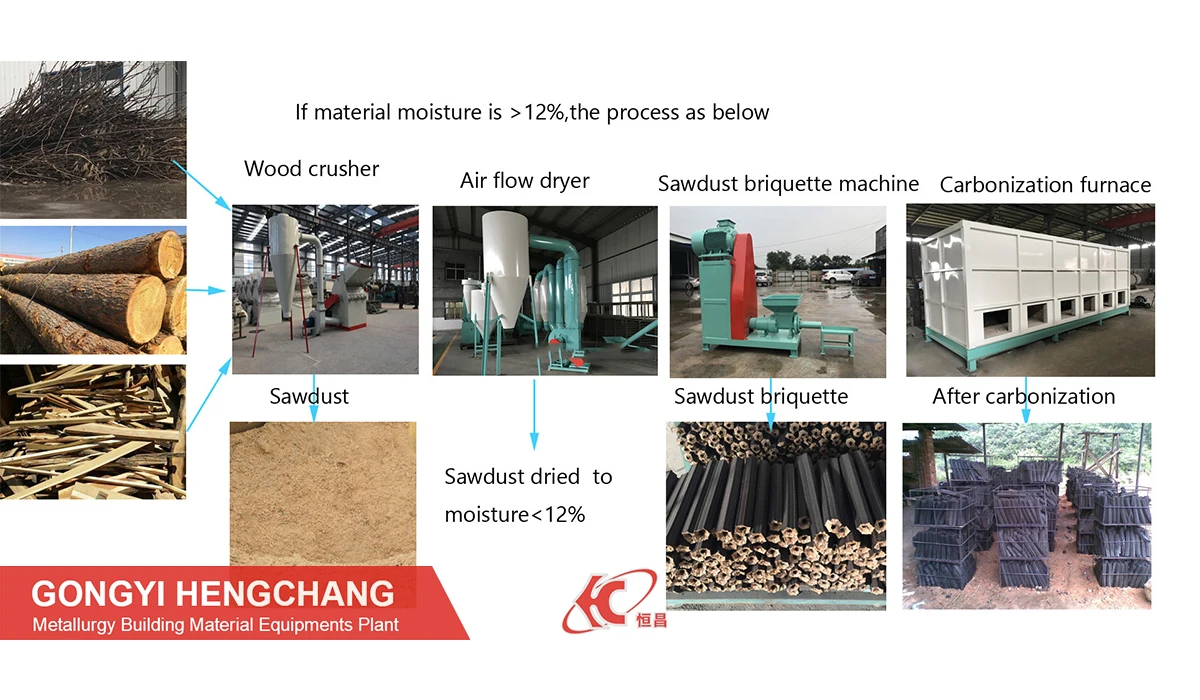 If material moisture is >12%,the process as below

Wood crusher

Air flow dryer

Sawdust briquette machine

Carbonization furnace

Sawdust

Sawdust dried to moisture<12%

Sawdust briquette

After carbonization

GONGYI HENGCHANG

Metallurgy Building Material Equipments Plant

HC 恒昌